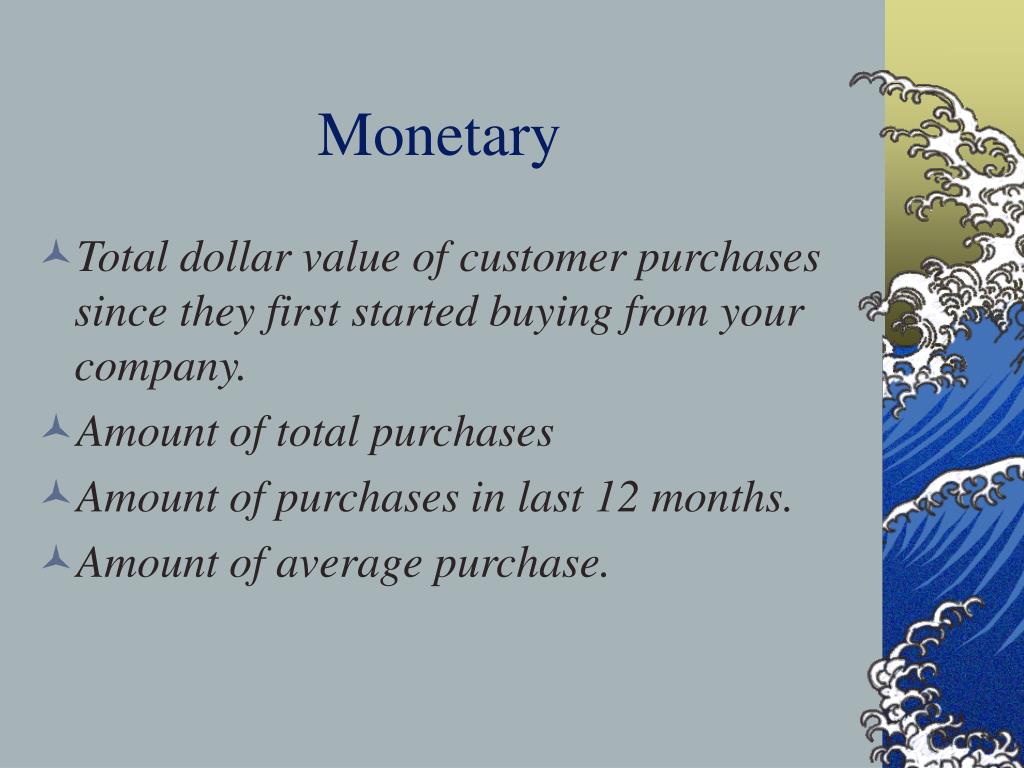 Monetary

Total dollar value of customer purchases since they first started buying from your company.

Amount of total purchases

Amount of purchases in last 12 months.

Amount of average purchase.